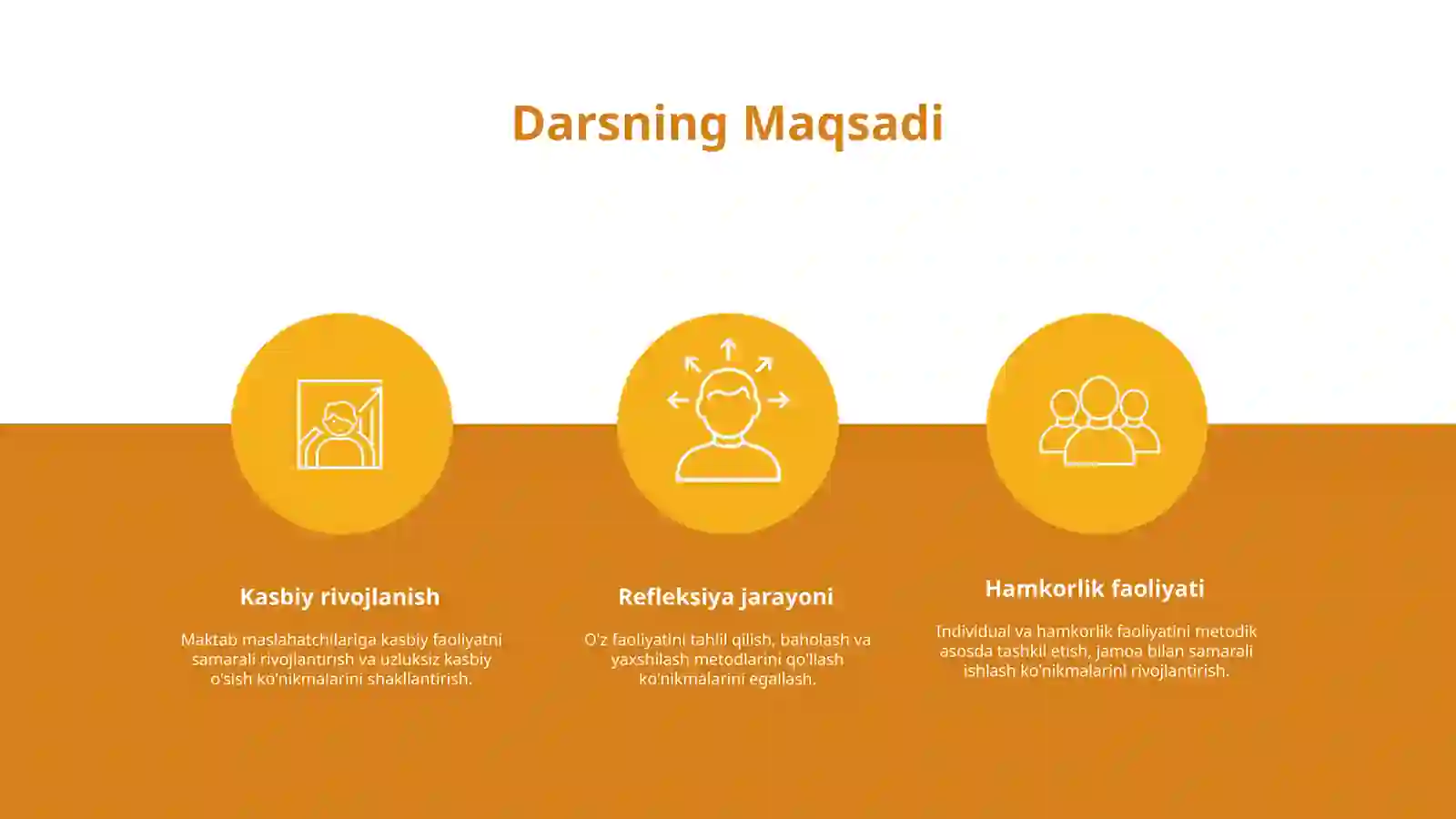 Darsning Maqsadi

Kasbiy rivojlanish

Maktab maslahatchilariga kasbiy faoliyatni samarali rivojlantirish va uzluksiz kasbiy o'sish ko'nikmalarini shakllantirish.

Refleksiya jarayoni

O'z faoliyatini tahlil qilish, baholash va yaxshilash metodlarini qo'llash ko'nikmalarini egallash.

Hamkorlik faoliyati

Individual va hamkorlik faoliyatini metodik asosda tashkil etish, jamoa bilan samarali ishlash ko'nikmalarini rivojlantirish.